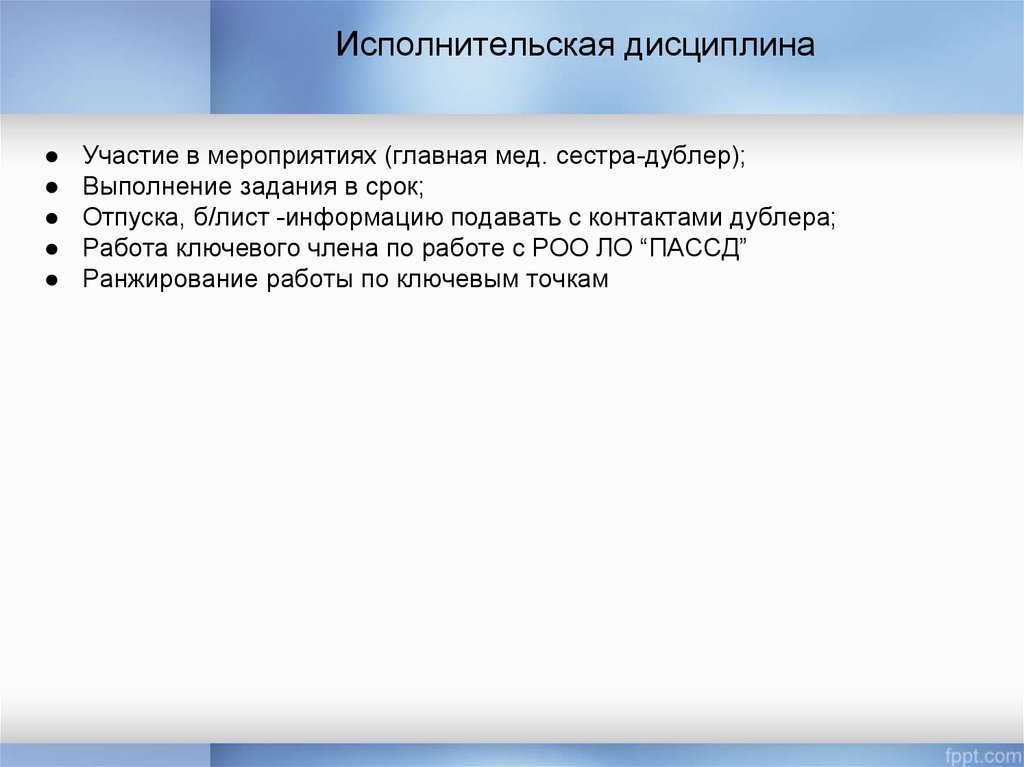 Исполнительская дисциплина

● Участие в мероприятиях (главная мед. сестра-дублер);
● Выполнение задания в срок;
● Отпуска, б/лист -информацию подавать с контактами дублера;
● Работа ключевого члена по работе с РОО ЛО “ПАССД”
● Ранжирование работы по ключевым точкам

fppt.com